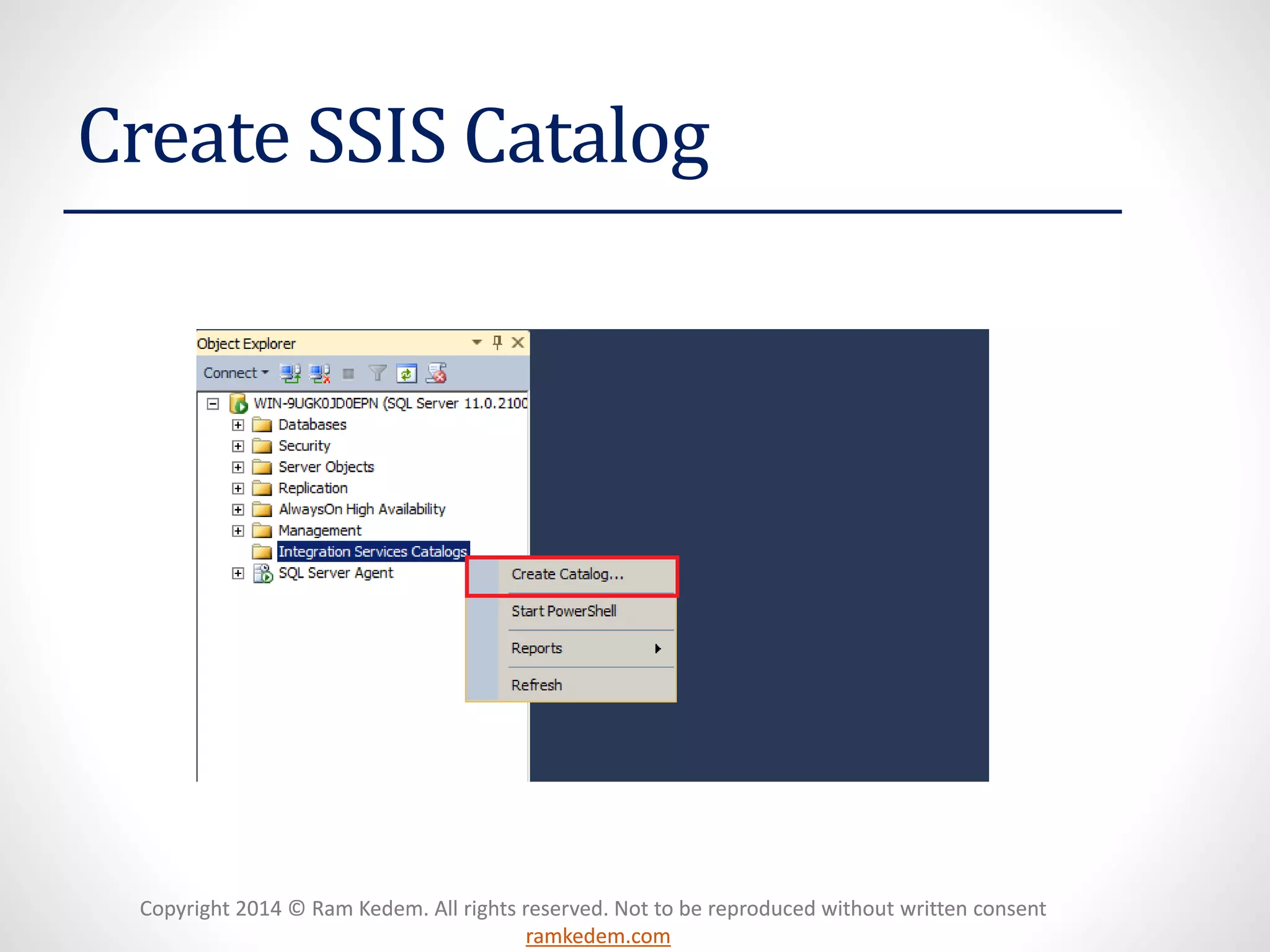 Create SSIS Catalog

Object Explorer

Connect

WIN-9UGK0JD0EPN (SQL Server 11.0.2100

Databases

Security

Server Objects

Replication

AlwaysOn High Availability

Management

Integration Services Catalogs

SQL Server Agent

Create Catalog...

Start PowerShell

Reports

Refresh

Copyright 2014 © Ram Kedem. All rights reserved. Not to be reproduced without written consent
ramkedem.com